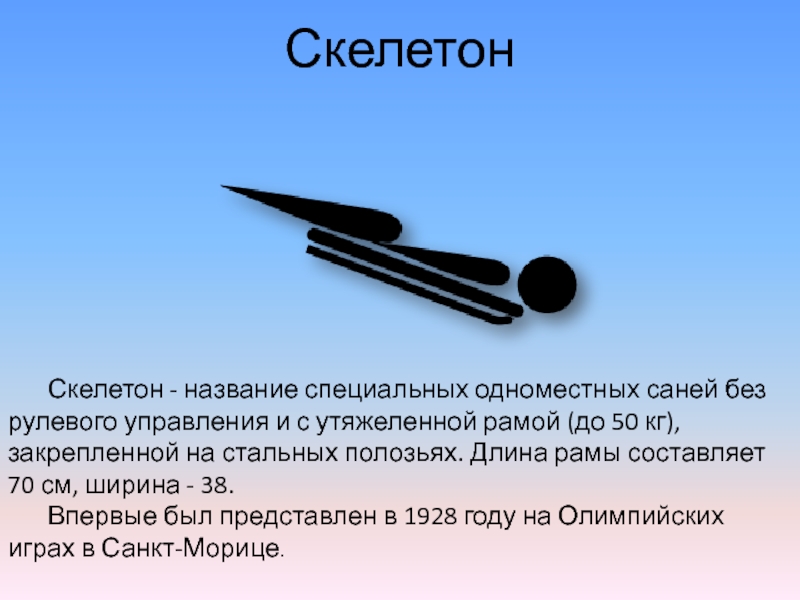 Скелетон

Скелетон - название специальных одноместных саней без рулевого управления и с утяжеленной рамой (до 50 кг), закрепленной на стальных полозьях. Длина рамы составляет 70 см, ширина - 38.

Впервые был представлен в 1928 году на Олимпийских играх в Санкт-Морице.